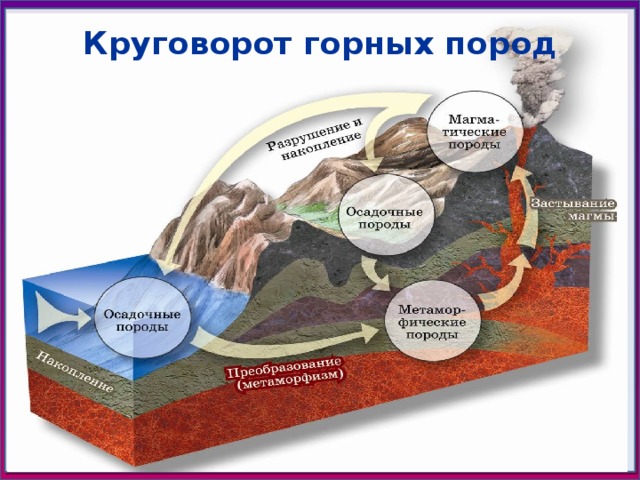 Круговорот горных пород

Разрушение и накопление

Магматические породы

Осадочные породы

Застывание магмы

Осадочные породы

Метаморфические породы

Накопление

Преобразование (метаморфизм)